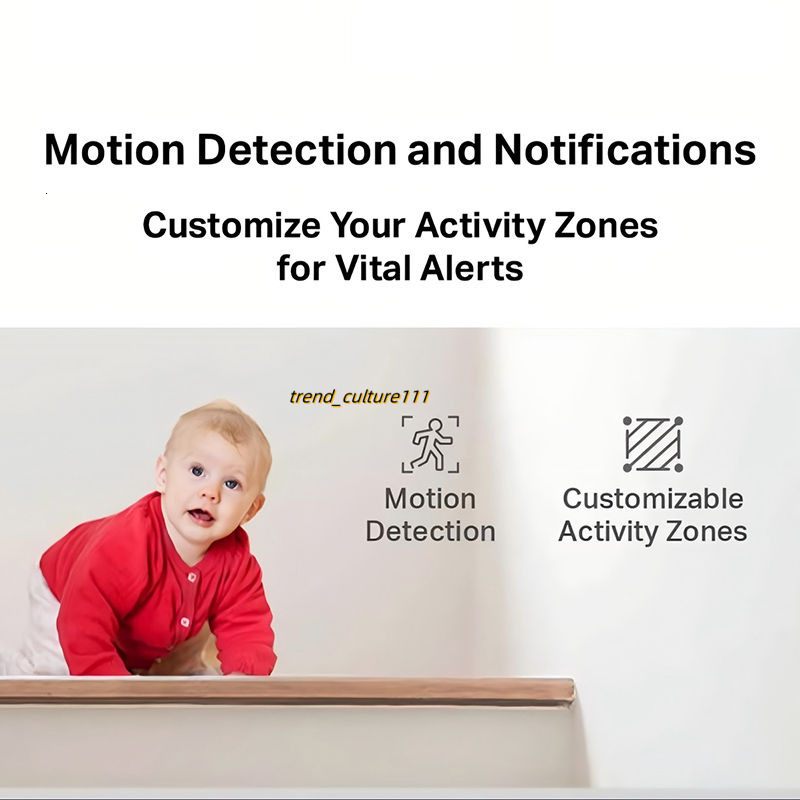 Motion Detection and Notifications

Customize Your Activity Zones for Vital Alerts

trend_culture111

Motion Detection

Customizable Activity Zones